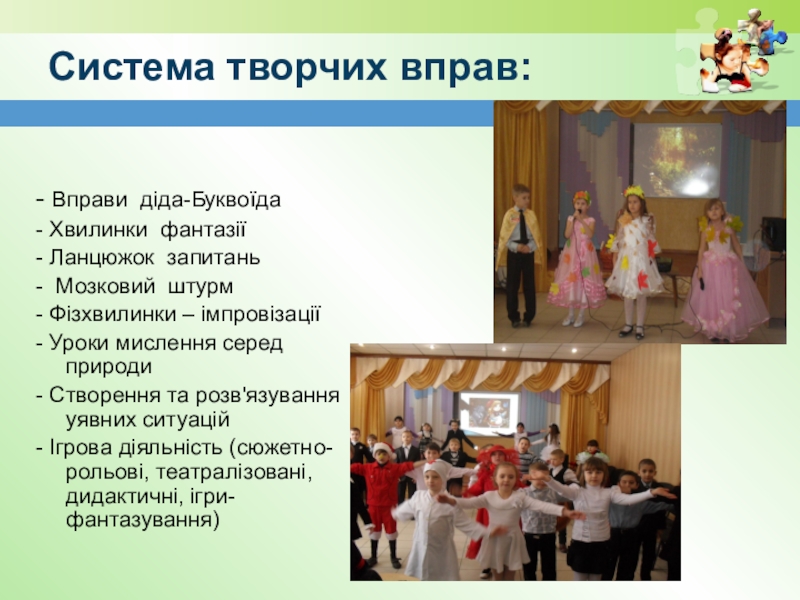 Система творчих вправ:

- Вправи діда-Буквоїда
- Хвилинки фантазії
- Ланцюжок запитань
- Мозковий штурм
- Фізхвилинки – імпровізації
- Уроки мислення серед природи
- Створення та розв'язування уявних ситуацій
- Ігрова діяльність (сюжетно-рольові, театралізовані, дидактичні, ігри-фантазування)